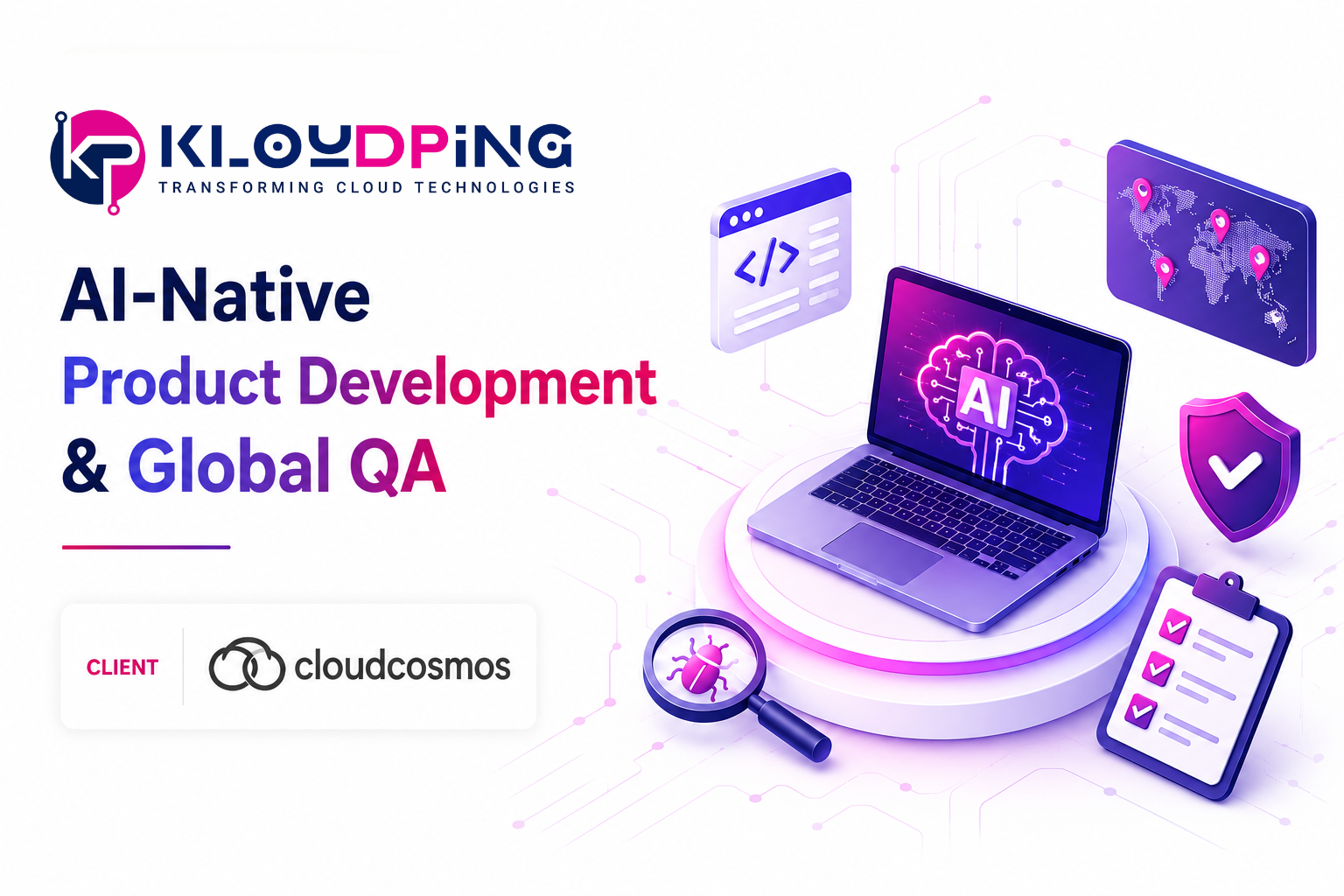 KP KLOUDPING
TRANSFORMING CLOUD TECHNOLOGIES

AI-Native
Product Development
& Global QA

CLIENT cloudcosmos

</>

AI